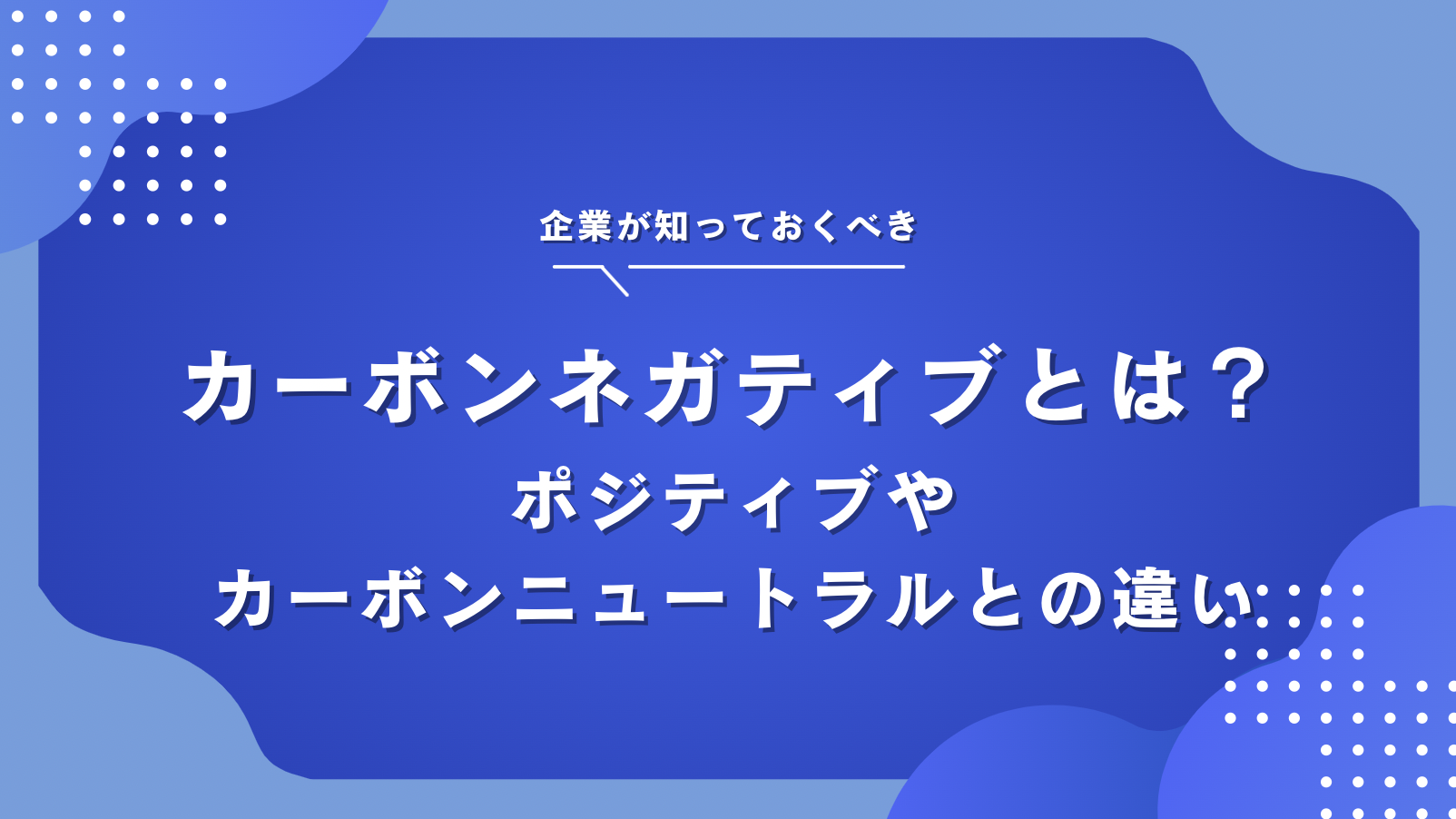 企業が知っておくべき

カーボンネガティブとは？
ポジティブや
カーボンニュートラルとの違い